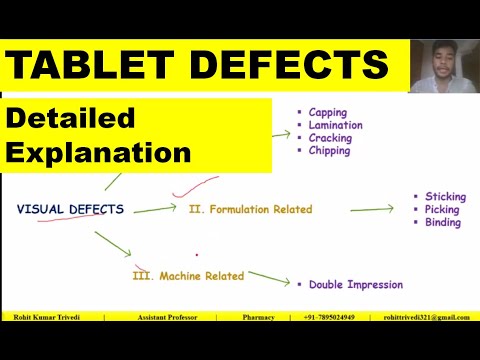 TABLET DEFECTS

Detailed Explanation

▪ Capping
▪ Lamination
▪ Cracking
▪ Chipping

VISUAL DEFECTS

II. Formulation Related

▪ Sticking
▪ Picking
▪ Binding

III. Machine Related

▪ Double Impression

Rohit Kumar Trivedi | Assistant Professor | Pharmacy | +91-7895024949 | rohittrivedi321@gmail.com